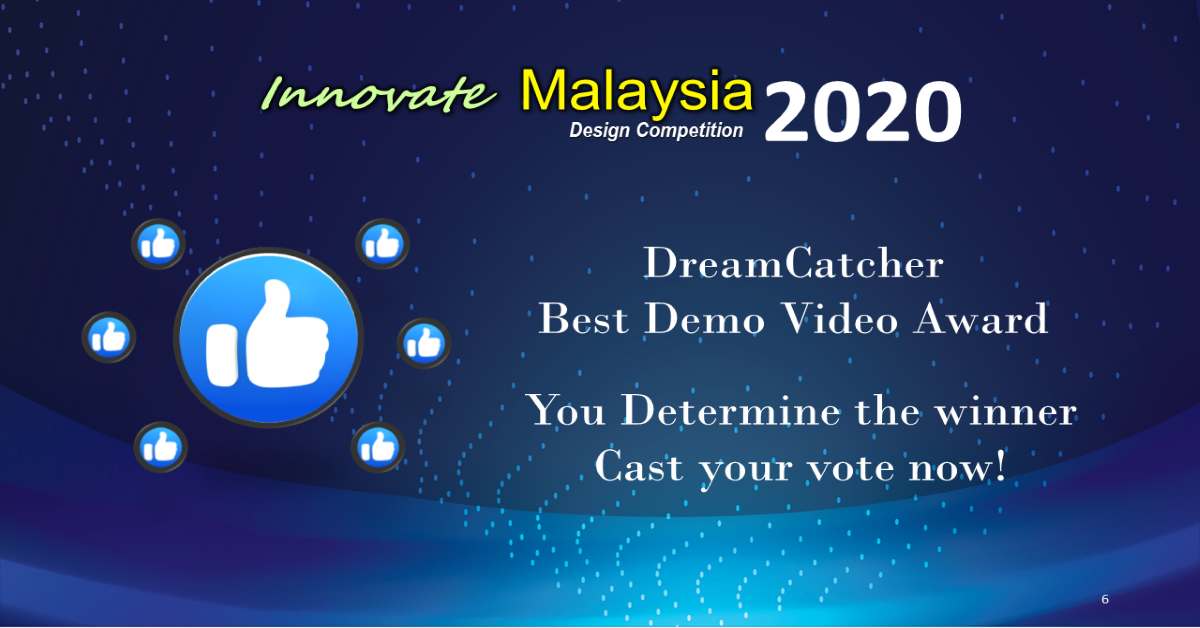 Innovate Malaysia Design Competition 2020

DreamCatcher
Best Demo Video Award

You Determine the winner
Cast your vote now!

6